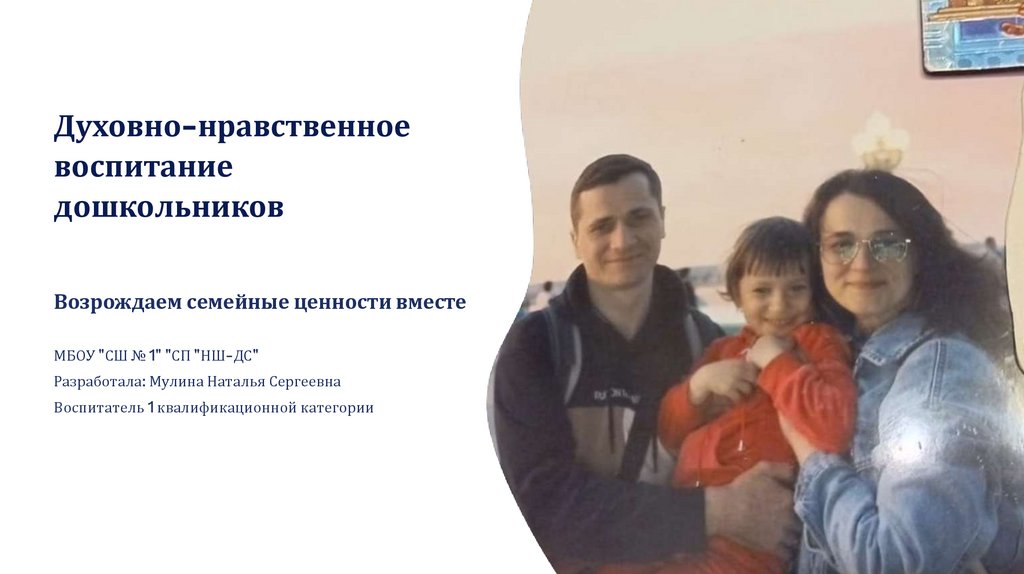 Духовно-нравственное воспитание дошкольников

Возрождаем семейные ценности вместе

МБОУ "СШ № 1" "СП "НШ-ДС"

Разработала: Мулина Наталья Сергеевна

Воспитатель 1 квалификационной категории